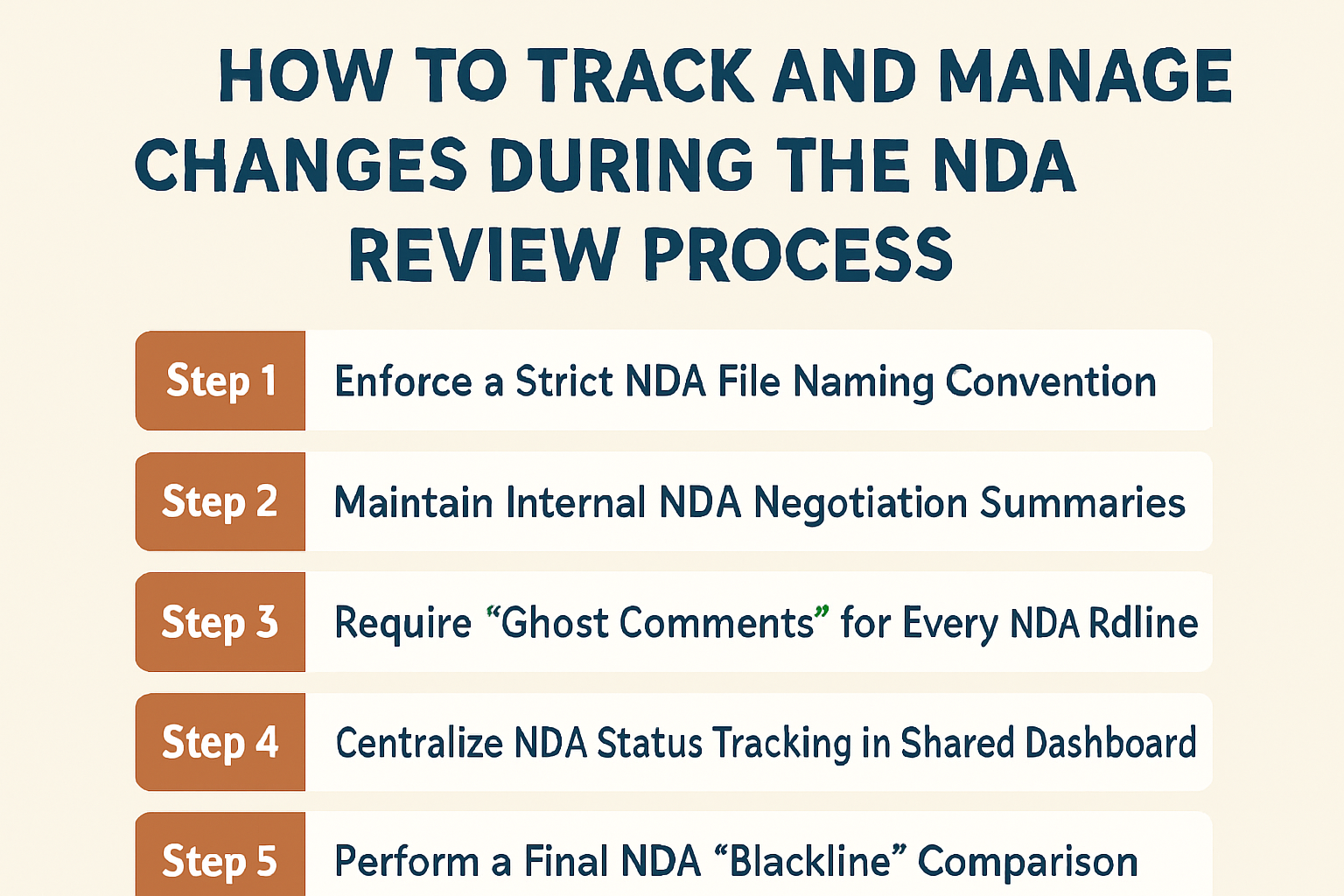 HOW TO TRACK AND MANAGE CHANGES DURING THE NDA REVIEW PROCESS

Step 1 Enforce a Strict NDA File Naming Convention

Step 2 Maintain Internal NDA Negotiation Summaries

Step 3 Require “Ghost Comments” for Every NDA Rdline

Step 4 Centralize NDA Status Tracking in Shared Dashboard

Step 5 Perform a Final NDA “Blackline” Comparison